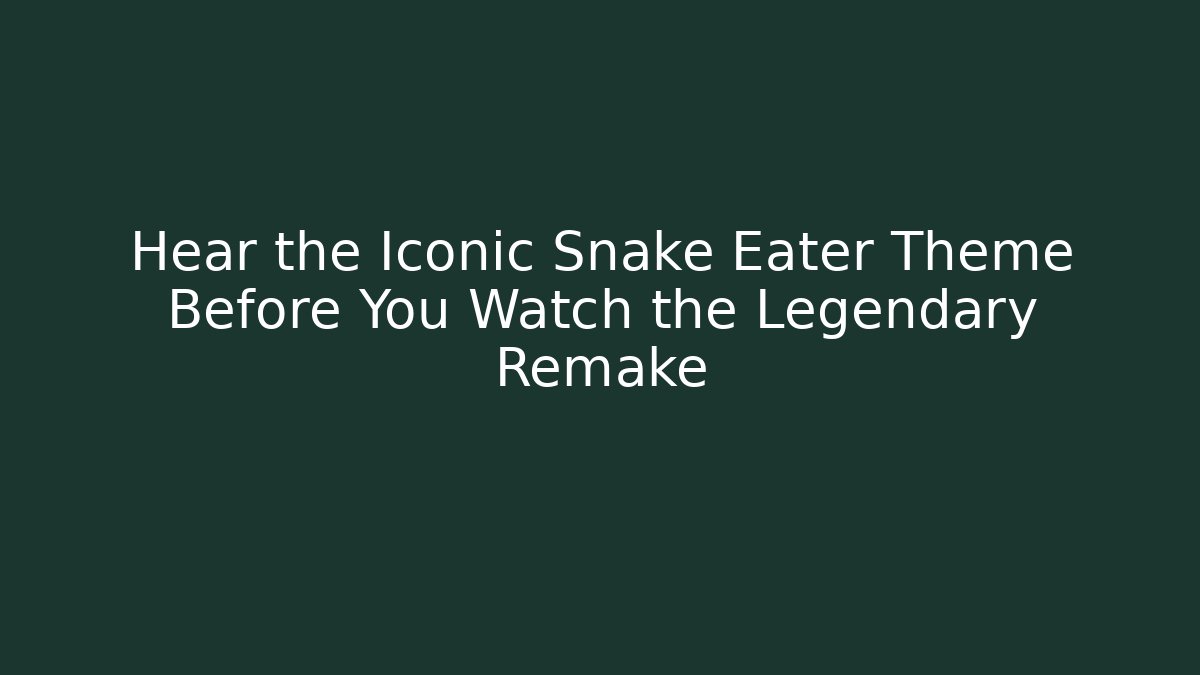 Hear the Iconic Snake Eater Theme Before You Watch the Legendary Remake